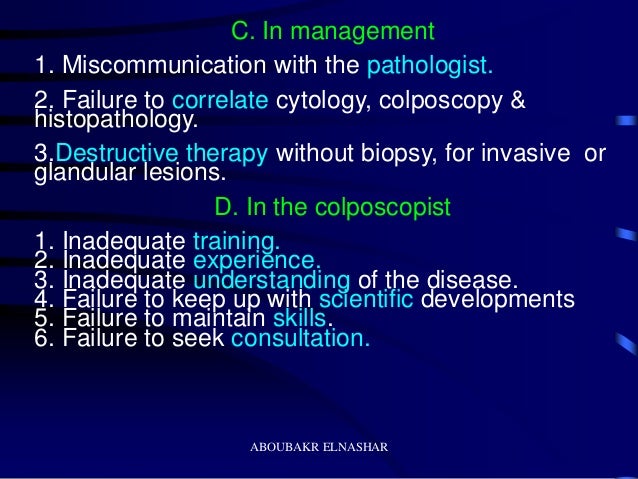 C. In management

1. Miscommunication with the pathologist.

2. Failure to correlate cytology, colposcopy & histopathology.

3.Destructive therapy without biopsy, for invasive or glandular lesions.

D. In the colposcopist

1. Inadequate training.
2. Inadequate experience.
3. Inadequate understanding of the disease.
4. Failure to keep up with scientific developments
5. Failure to maintain skills.
6. Failure to seek consultation.

ABOUBAKR ELNASHAR